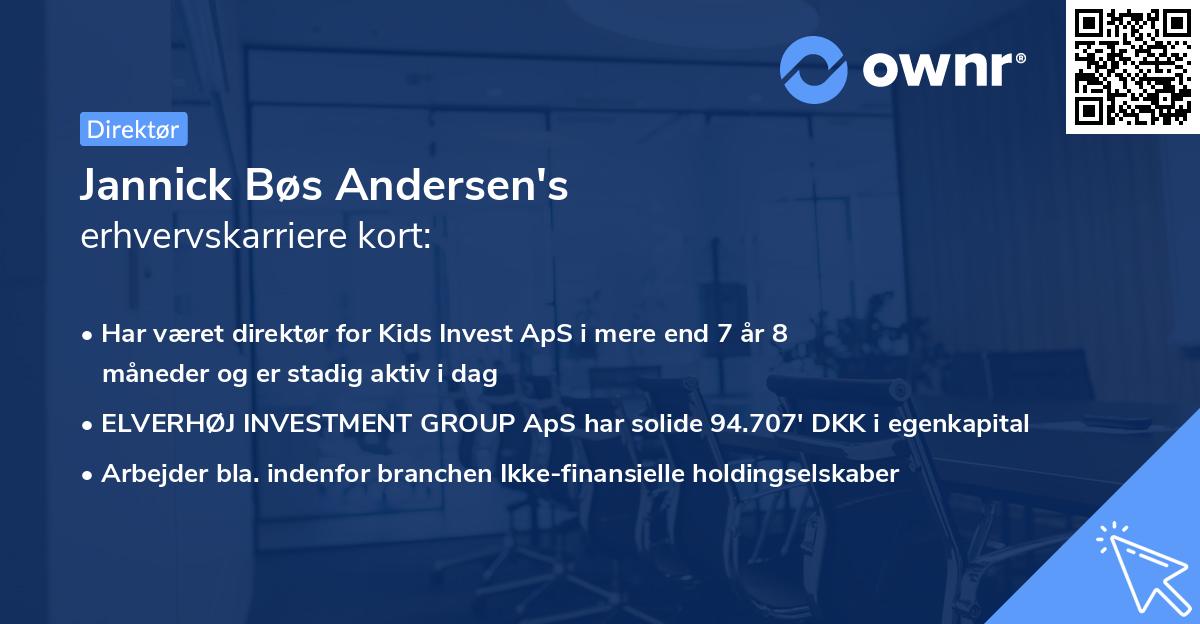 ownr®

Direktør

Jannick Bøs Andersen's
erhvervskarriere kort:

• Har været direktør for Kids Invest ApS i mere end 7 år 8 måneder og er stadig aktiv i dag
• ELVERHØJ INVESTMENT GROUP ApS har solide 94.707' DKK i egenkapital
• Arbejder bla. indenfor branchen Ikke-finansielle holdingselskaber